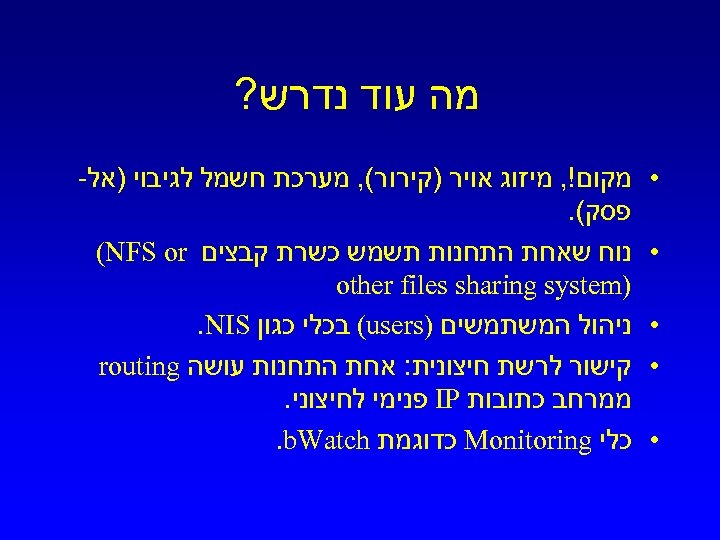 מה עוד נדרש?

• מקום!, מיזוג אויר (קירור), מערכת חשמל לגיבוי (אל-פסק).
• נוח שאחת התחנות תשמש כשרת קבצים (NFS or other files sharing system)
• ניהול המשתמשים (users) בכלי כגון NIS.
• קישור לרשת חיצונית: אחת התחנות עושה routing ממרחב כתובות IP פנימי לחיצוני.
• כלי Monitoring כדוגמת bWatch.